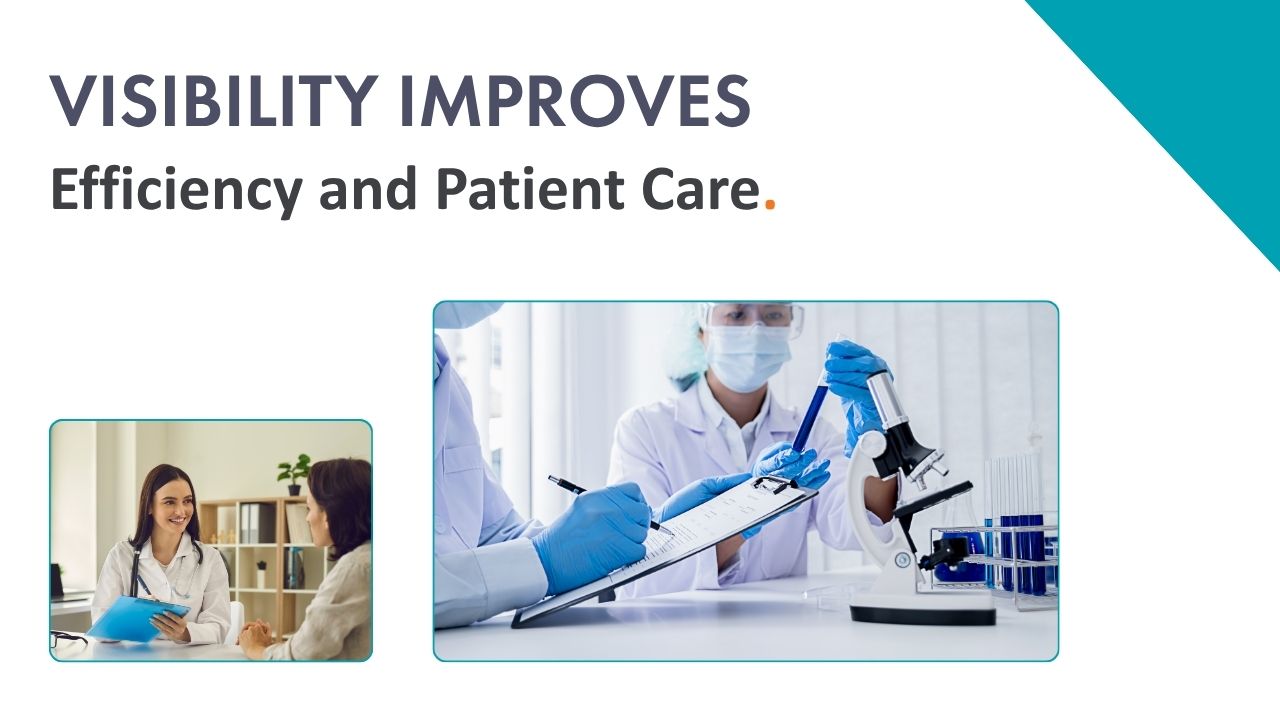 VISIBILITY IMPROVES
Efficiency and Patient Care.